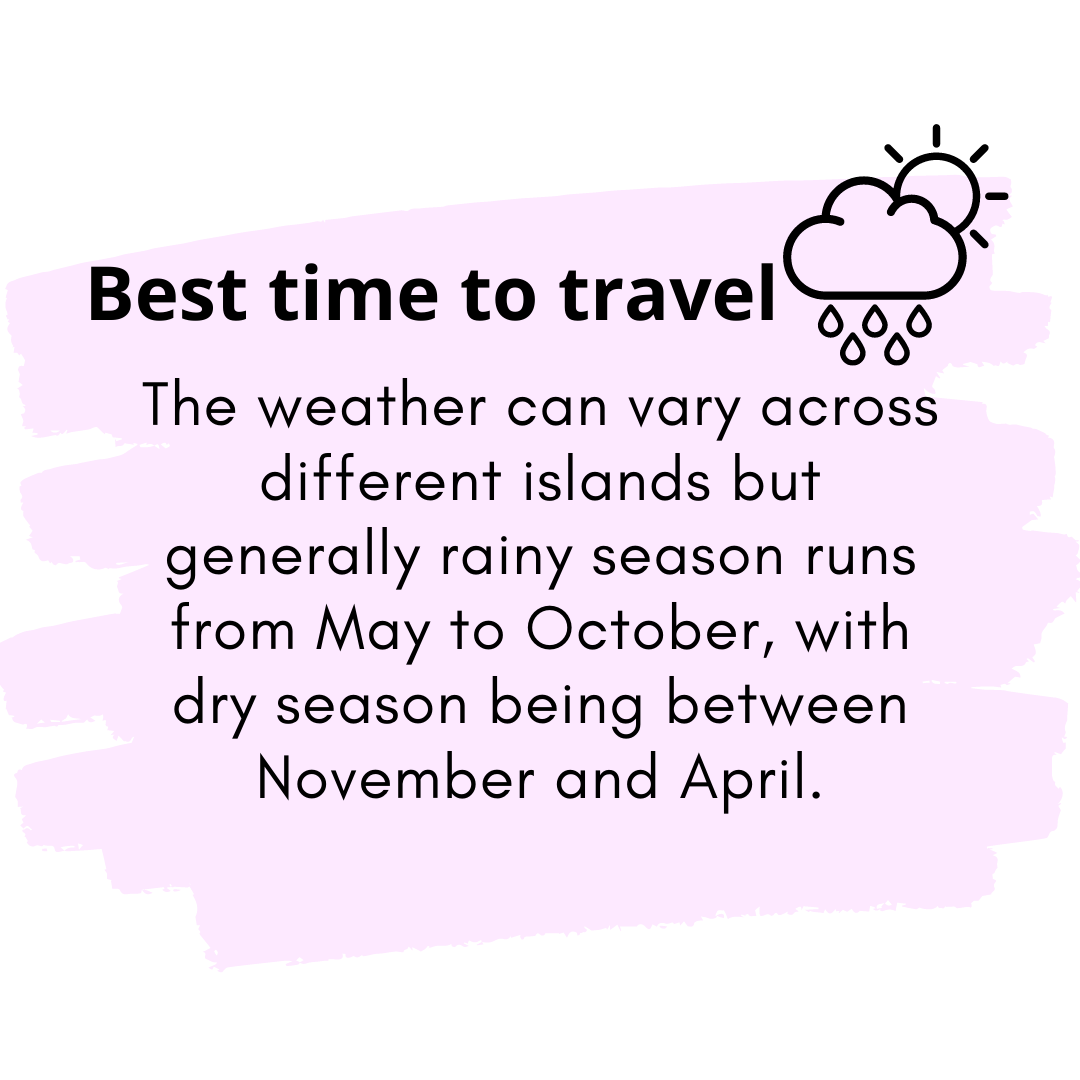 Best time to travel

The weather can vary across different islands but generally rainy season runs from May to October, with dry season being between November and April.